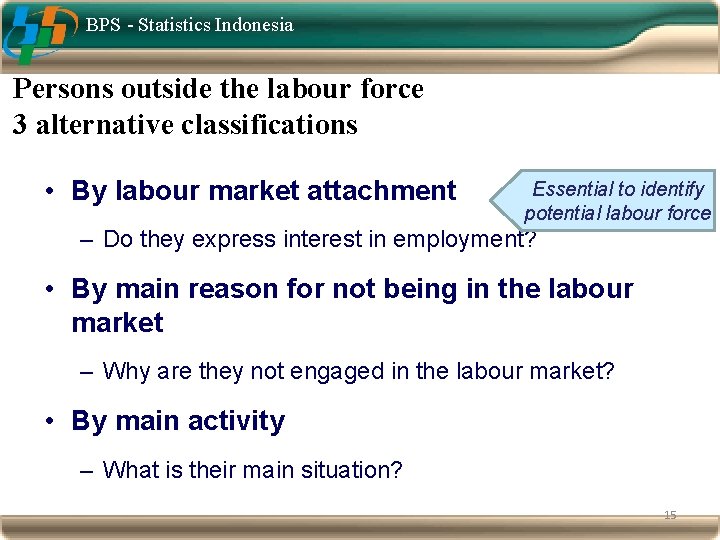 BPS - Statistics Indonesia

Persons outside the labour force
3 alternative classifications

• By labour market attachment

Essential to identify potential labour force

– Do they express interest in employment?

• By main reason for not being in the labour market

– Why are they not engaged in the labour market?

• By main activity

– What is their main situation?

15